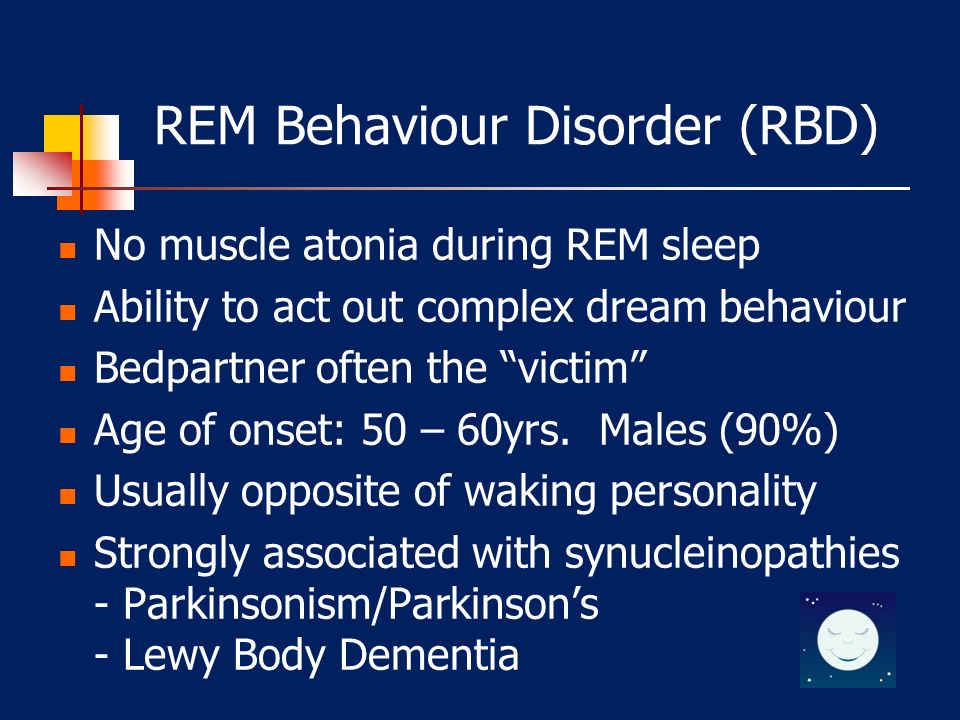 REM Behaviour Disorder (RBD)

- No muscle atonia during REM sleep
- Ability to act out complex dream behaviour
- Bedpartner often the “victim”
- Age of onset: 50 – 60yrs. Males (90%)
- Usually opposite of waking personality
- Strongly associated with synucleinopathies
  - Parkinsonism/Parkinson’s
  - Lewy Body Dementia